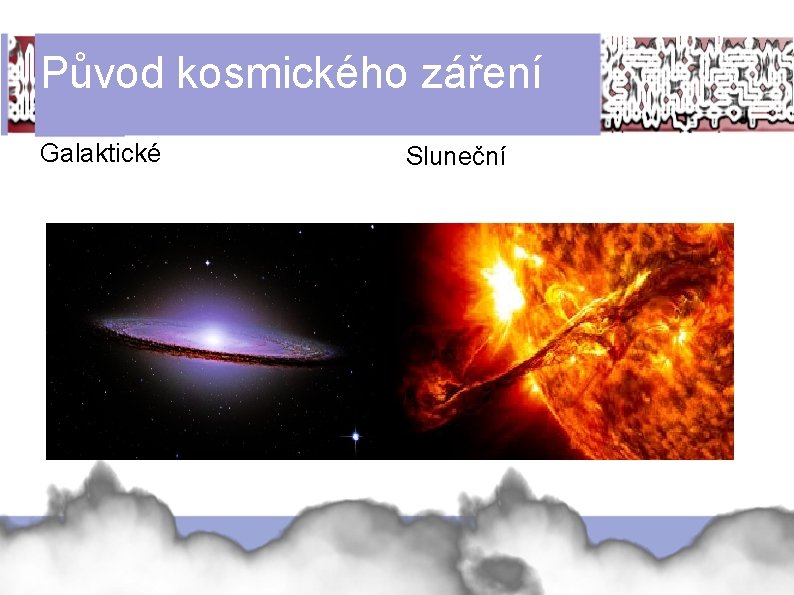 Původ kosmického záření

Galaktické

Sluneční